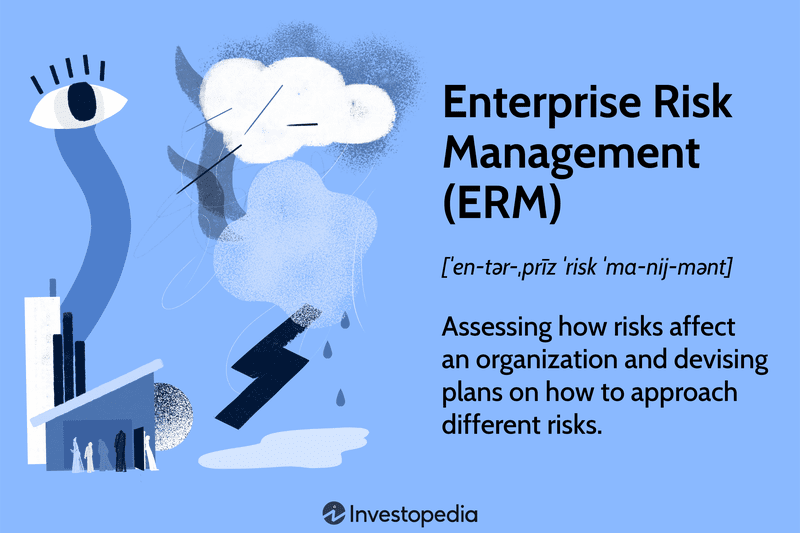 Enterprise Risk Management (ERM)

[ˈen-tər-ˌprīz ˈrisk ˈma-nij-mənt]

Assessing how risks affect an organization and devising plans on how to approach different risks.

Investopedia